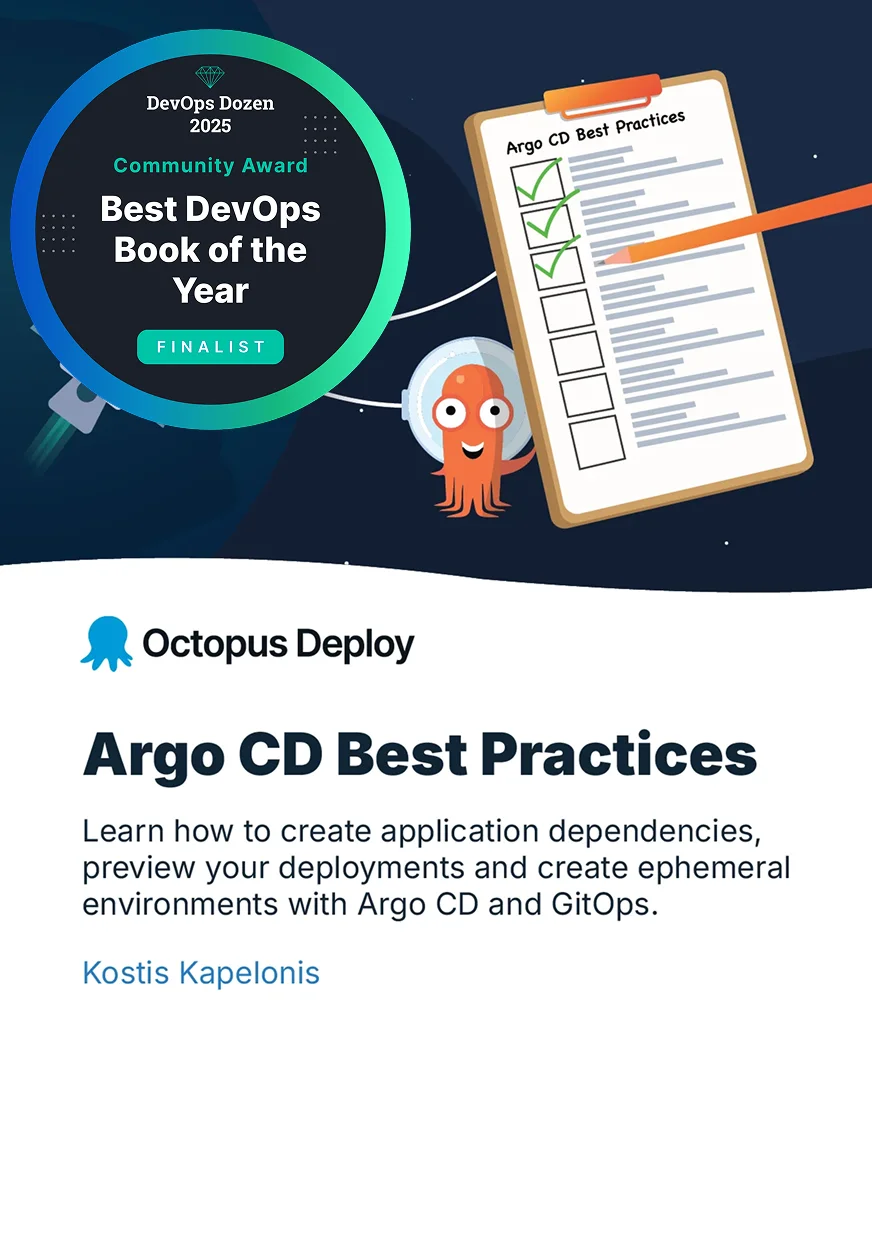 DevOps Dozen 2025

Community Award

Best DevOps Book of the Year

FINALIST

Argo CD Best Practices

Octopus Deploy

Argo CD Best Practices

Learn how to create application dependencies, preview your deployments and create ephemeral environments with Argo CD and GitOps.

Kostis Kapelonis